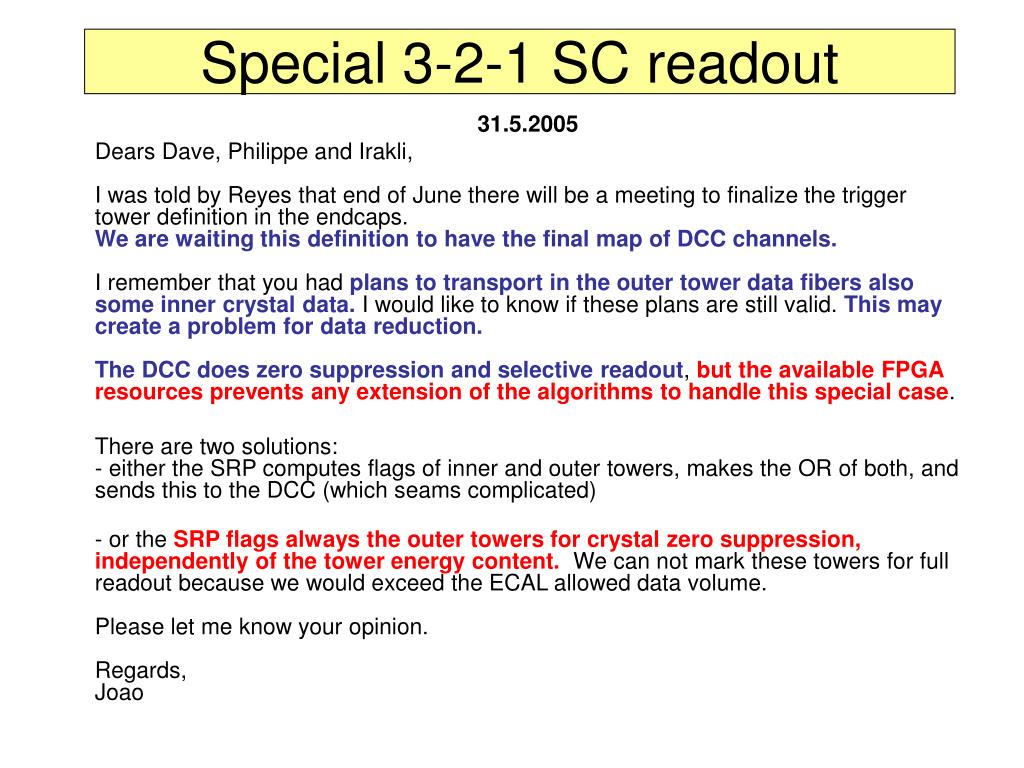 Special 3-2-1 SC readout

31.5.2005

Dears Dave, Philippe and Irakli,

I was told by Reyes that end of June there will be a meeting to finalize the trigger tower definition in the endcaps.
We are waiting this definition to have the final map of DCC channels.

I remember that you had plans to transport in the outer tower data fibers also some inner crystal data. I would like to know if these plans are still valid. This may create a problem for data reduction.

The DCC does zero suppression and selective readout, but the available FPGA resources prevents any extension of the algorithms to handle this special case.

There are two solutions:
- either the SRP computes flags of inner and outer towers, makes the OR of both, and sends this to the DCC (which seams complicated)

- or the SRP flags always the outer towers for crystal zero suppression, independently of the tower energy content. We can not mark these towers for full readout because we would exceed the ECAL allowed data volume.

Please let me know your opinion.

Regards,
Joao